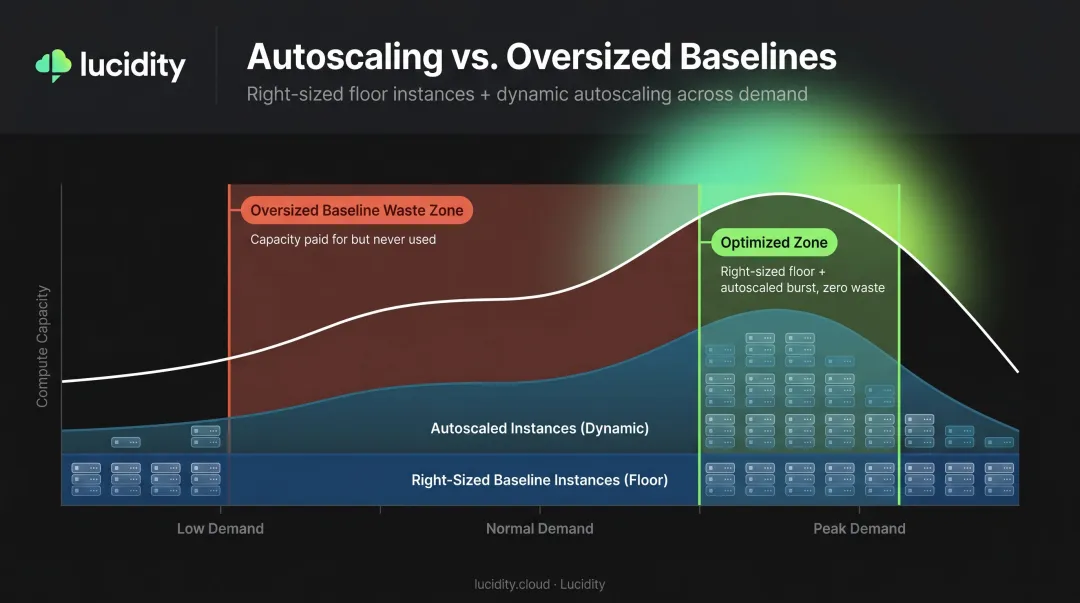 lucidity

Autoscaling vs. Oversized Baselines

Right-sized floor instances + dynamic autoscaling across demand

Oversized Baseline Waste Zone

Capacity paid for but never used

Optimized Zone

Right-sized floor + autoscaled burst, zero waste

Compute Capacity

Autoscaled Instances (Dynamic)

Right-Sized Baseline Instances (Floor)

Low Demand

Normal Demand

Peak Demand

lucidity.cloud · Lucidity